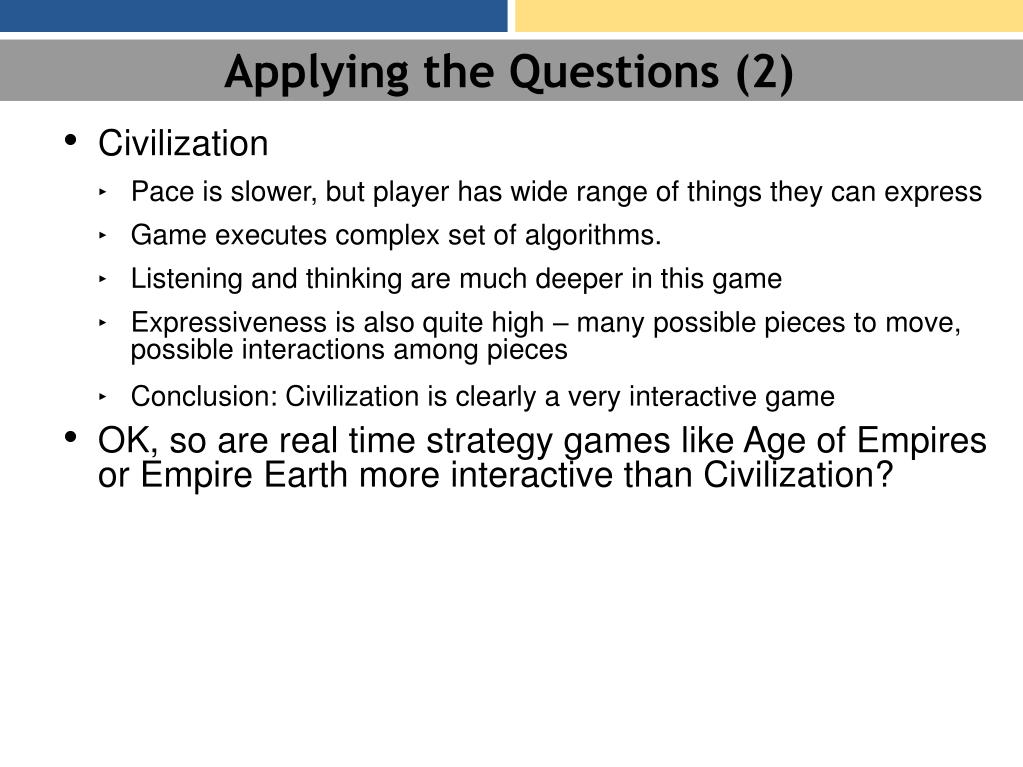 Applying the Questions (2)

• Civilization
  ‣ Pace is slower, but player has wide range of things they can express
  ‣ Game executes complex set of algorithms.
  ‣ Listening and thinking are much deeper in this game
  ‣ Expressiveness is also quite high – many possible pieces to move, possible interactions among pieces
  ‣ Conclusion: Civilization is clearly a very interactive game
• OK, so are real time strategy games like Age of Empires or Empire Earth more interactive than Civilization?